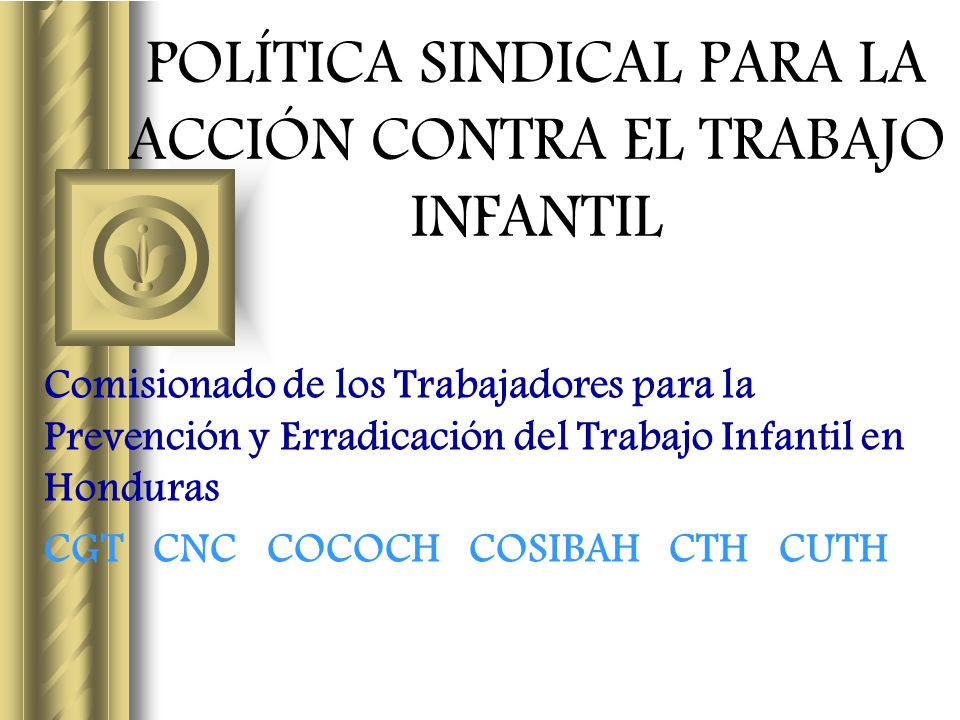 POLÍTICA SINDICAL PARA LA ACCIÓN CONTRA EL TRABAJO INFANTIL

Comisionado de los Trabajadores para la Prevención y Erradicación del Trabajo Infantil en Honduras

CGT CNC COCOCH COSIBAH CTH CUTH